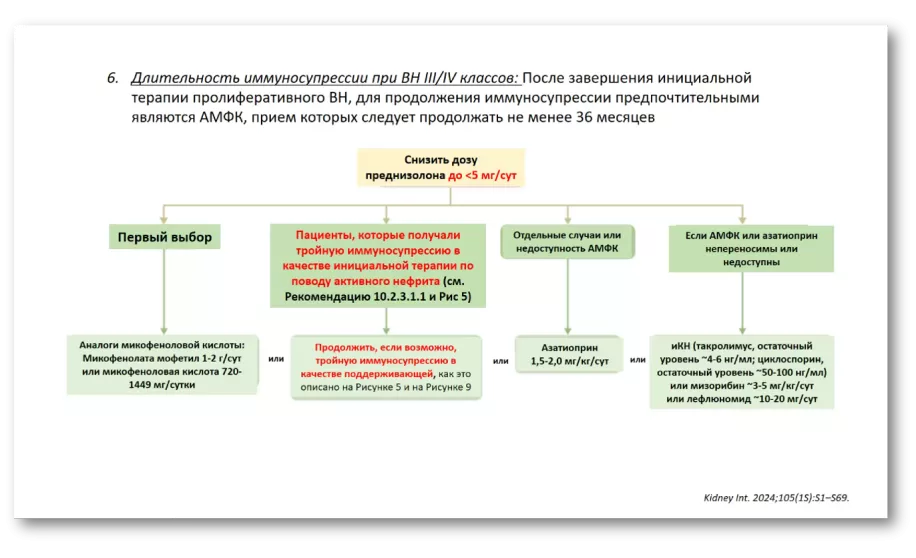 6. Длительность иммуносупрессии при ВН III/IV классов: После завершения инициальной терапии пролиферативного ВН, для продолжения иммуносупрессии предпочтительными являются АМФК, прием которых следует продолжать не менее 36 месяцев

Снизить дозу преднизолона до <5 мг/сут

Первый выбор

Пациенты, которые получали тройную иммуносупрессию в качестве инициальной терапии по поводу активного нефрита (см. Рекомендацию 10.2.3.1.1 и Рис 5)

Отдельные случаи или недоступность АМФК

Если АМФК или азатиоприн непереносимы или недоступны

Аналоги микофеноловой кислоты: Микофенолата мофетил 1-2 г/сут или микофеноловая кислота 720-1449 мг/сутки

или

Продолжить, если возможно, тройную иммуносупрессию в качестве поддерживающей, как это описано на Рисунке 5 и на Рисунке 9

или

Азатиоприн 1,5-2,0 мг/кг/сут

или

иКН (такролимус, остаточный уровень ~4-6 нг/мл; циклоспорин, остаточный уровень ~50-100 нг/мл) или мизорибин ~3-5 мг/кг/сут или лефлюномид ~10-20 мг/сут

Kidney Int. 2024;105(1S):S1–S69.